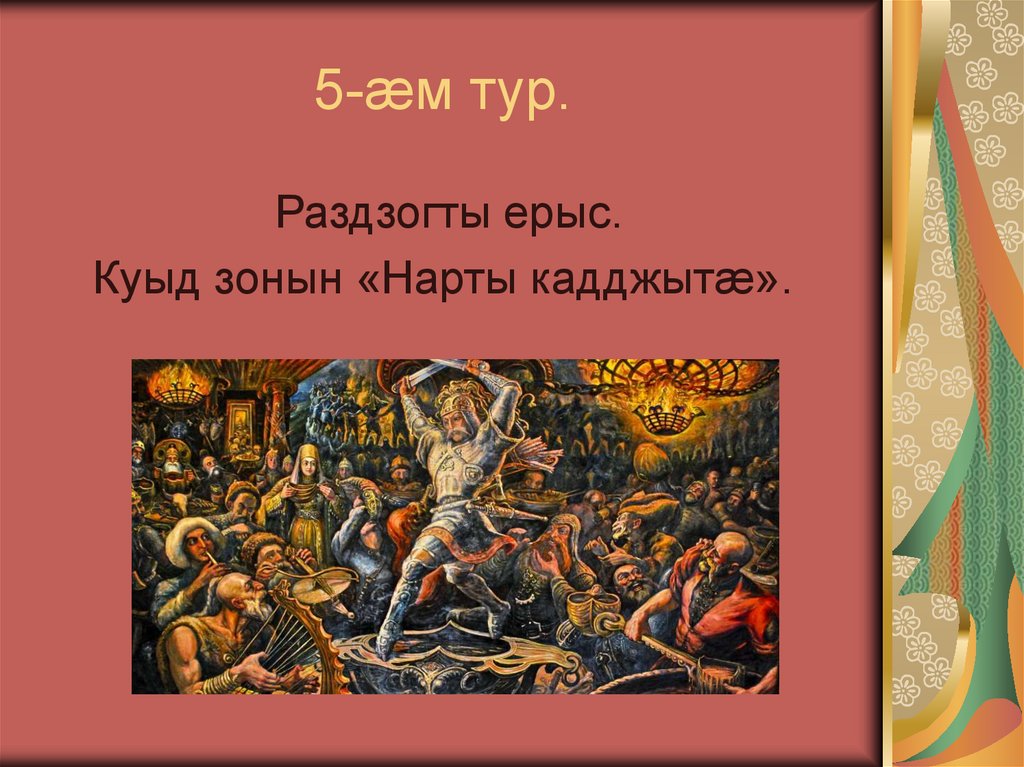 5-æм тур.

Раздзогты ерыс.

Куыд зонын «Нарты кадджытæ».